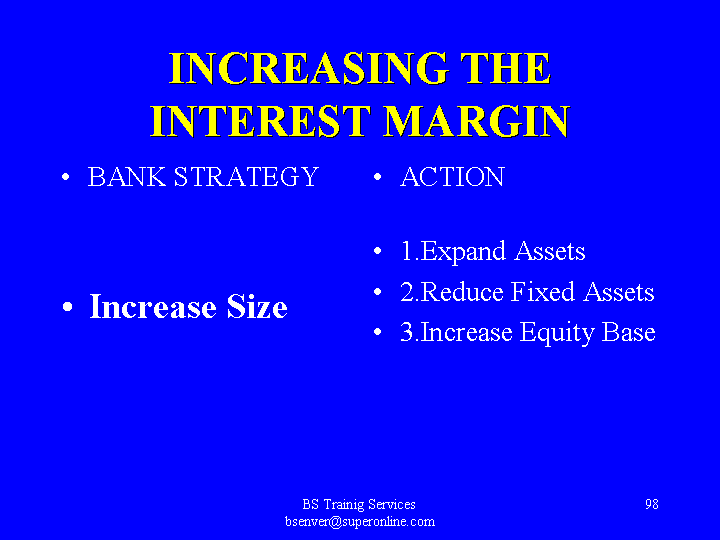 INCREASING THE INTEREST MARGIN

• BANK STRATEGY

• Increase Size

• ACTION

• 1.Expand Assets
• 2.Reduce Fixed Assets
• 3.Increase Equity Base

BS Trainig Services
bsenver@superonline.com

98